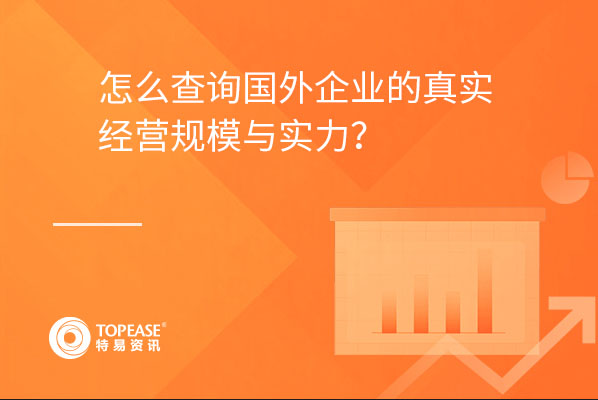 怎么查询国外企业的真实经营规模与实力？

TOPEASE®
特易资讯